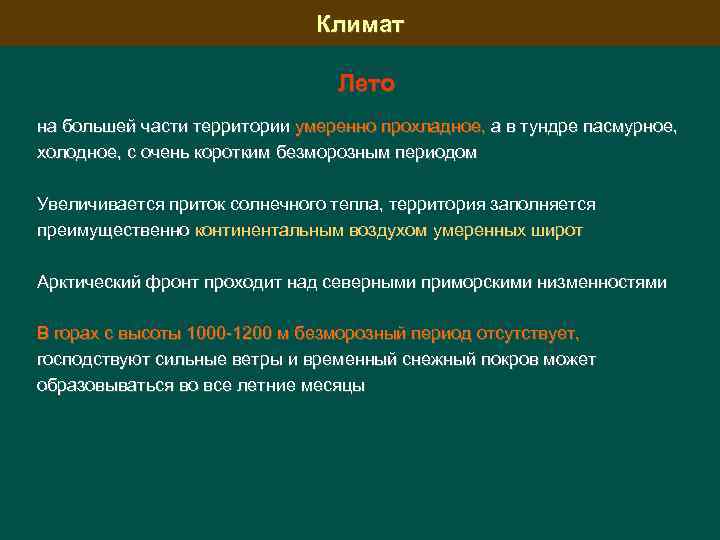 Климат

Лето

на большей части территории умеренно прохладное, а в тундре пасмурное, холодное, с очень коротким безморозным периодом

Увеличивается приток солнечного тепла, территория заполняется преимущественно континентальным воздухом умеренных широт

Арктический фронт проходит над северными приморскими низменностями

В горах с высоты 1000-1200 м безморозный период отсутствует, господствуют сильные ветры и временный снежный покров может образовываться во все летние месяцы